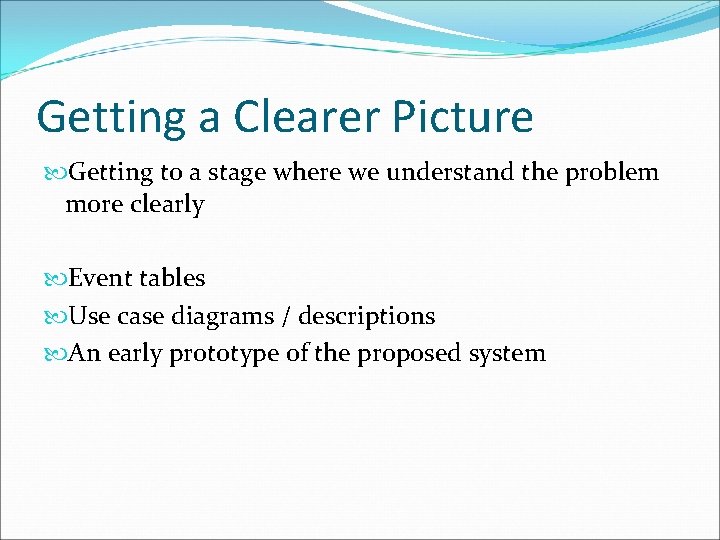 Getting a Clearer Picture

Getting to a stage where we understand the problem more clearly

Event tables

Use case diagrams / descriptions

An early prototype of the proposed system